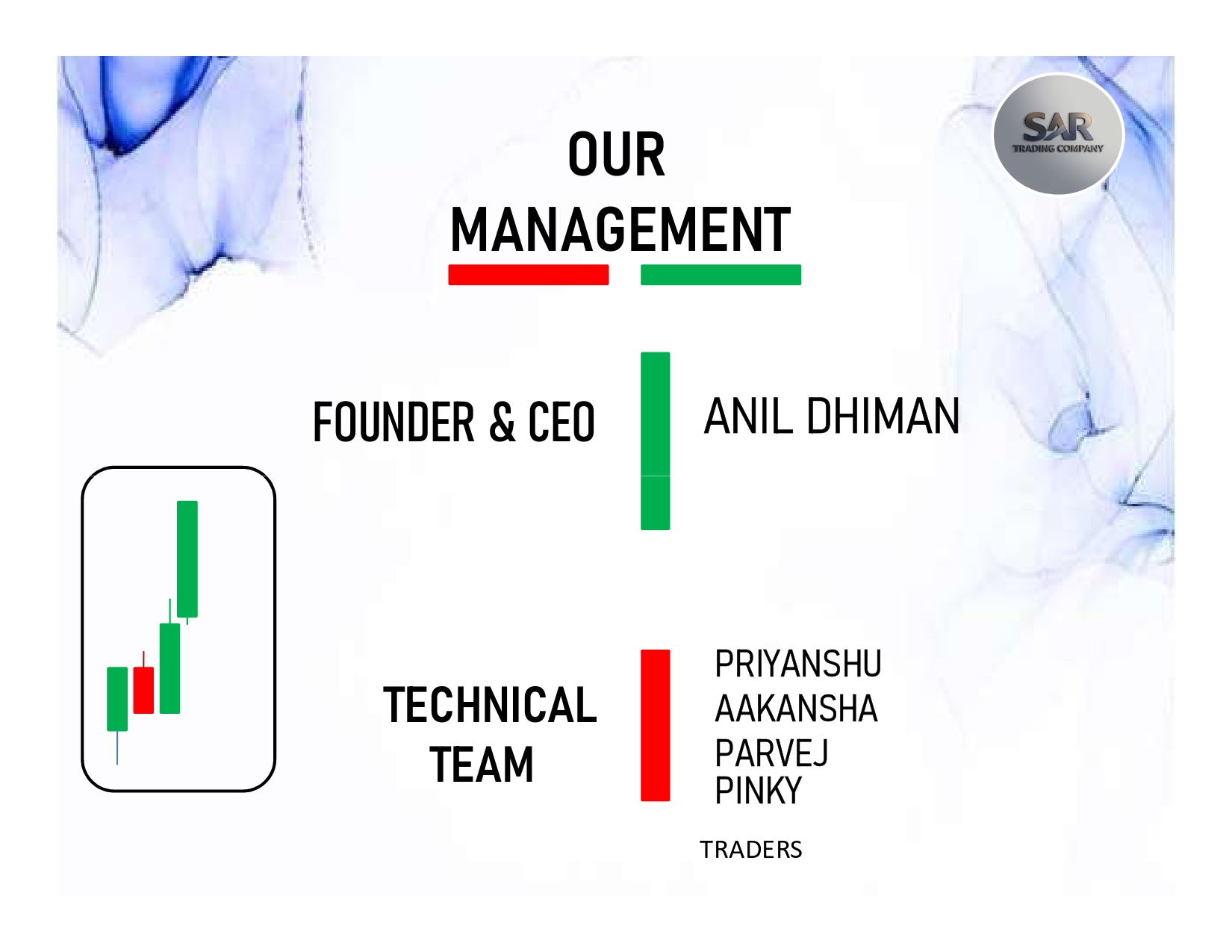 SAR
TRADING COMPANY

OUR
MANAGEMENT

FOUNDER & CEO

ANIL DHIMAN

TECHNICAL
TEAM

PRIYANSHU
AAKANSHA
PARVEJ
PINKY

TRADERS